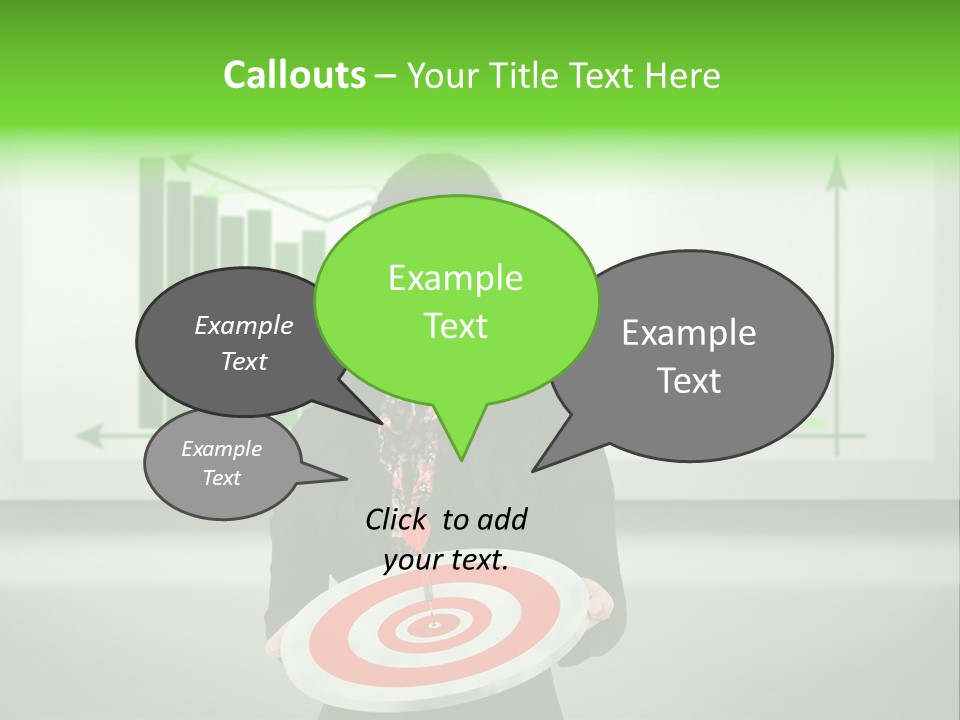 Callouts – Your Title Text Here

Example Text

Example Text

Example Text

Example Text

Click to add your text.